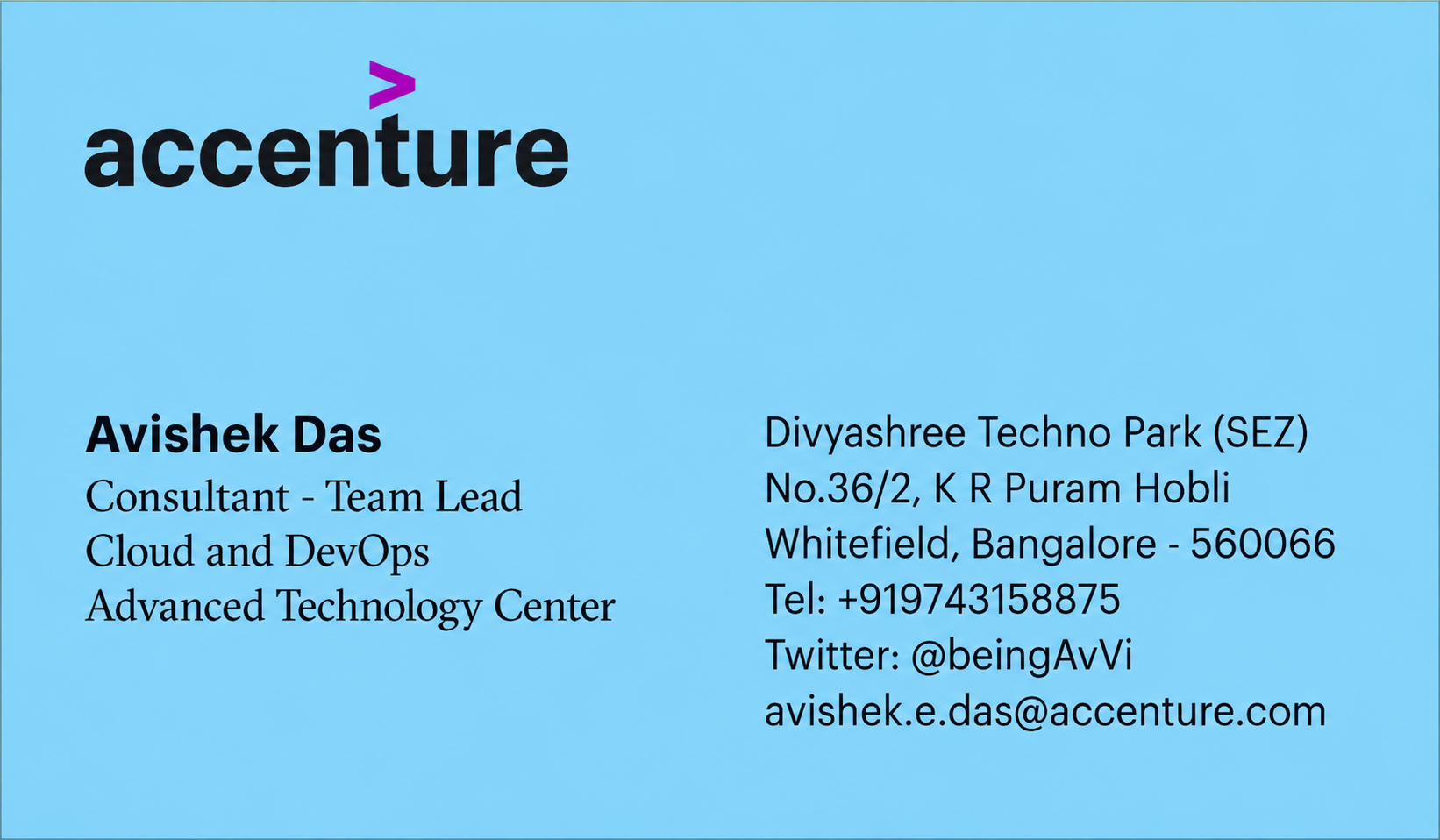 accenture

Avishek Das
Consultant - Team Lead
Cloud and DevOps
Advanced Technology Center

Divyashree Techno Park (SEZ)
No.36/2, K R Puram Hobli
Whitefield, Bangalore - 560066
Tel: +919743158875
Twitter: @beingAvVi
avishek.e.das@accenture.com